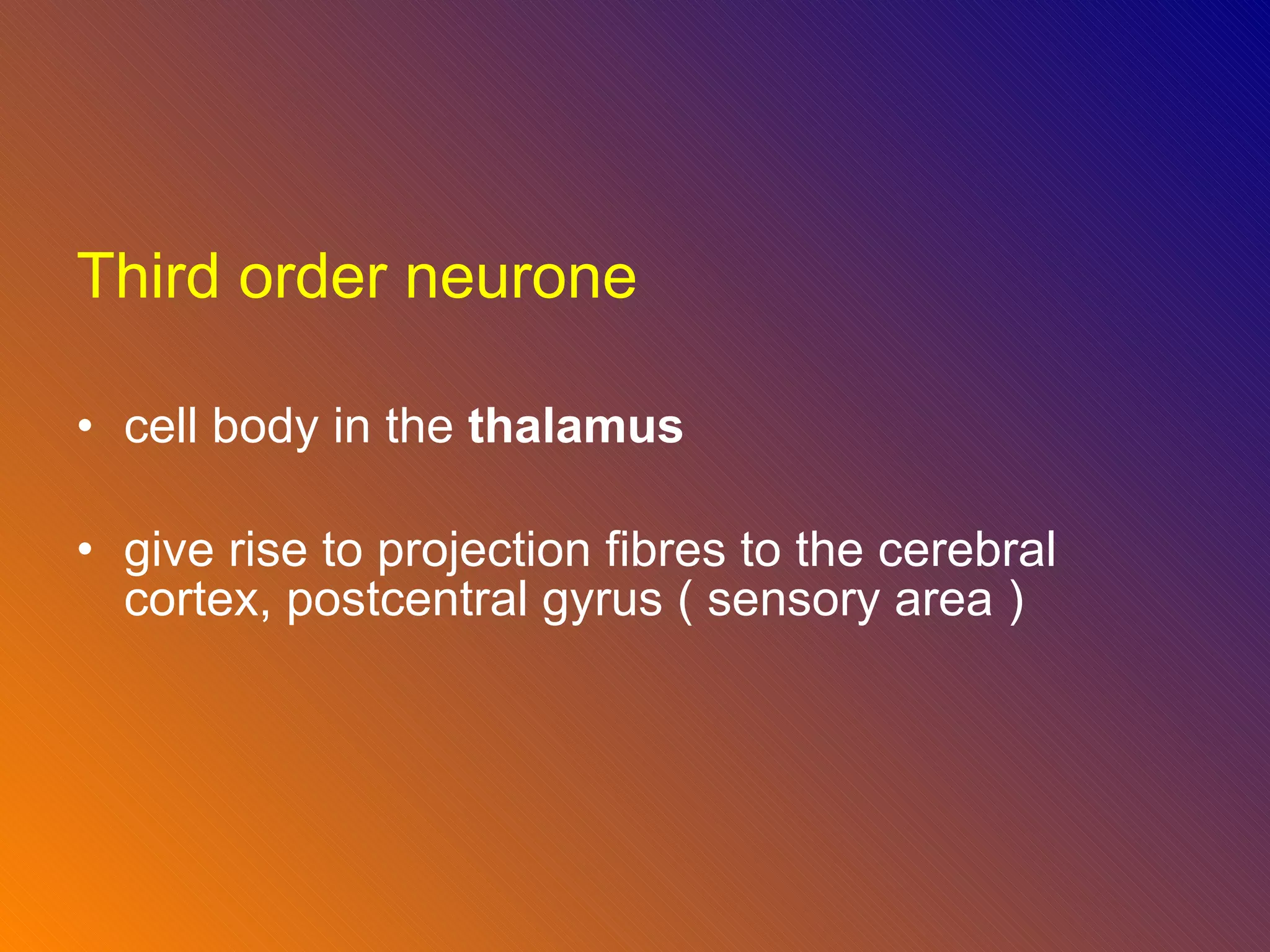 Third order neurone

• cell body in the thalamus

• give rise to projection fibres to the cerebral cortex, postcentral gyrus ( sensory area )